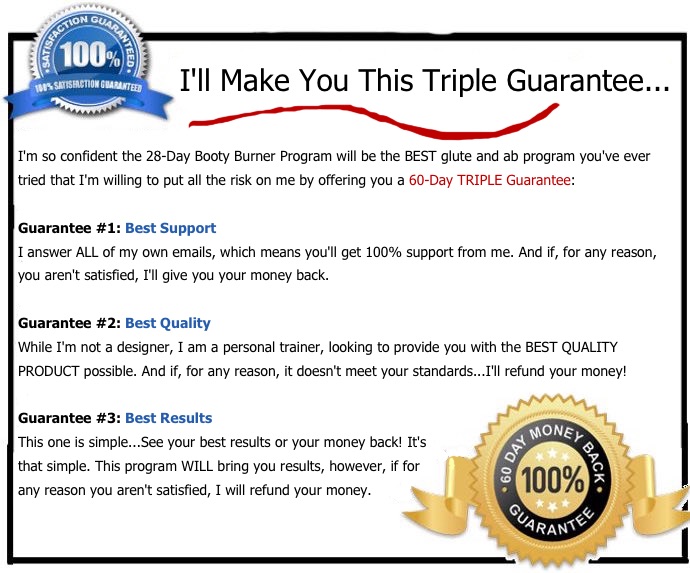 SATISFACTION GUARANTEED
100%
100% SATISFACTION GUARANTEED

I'll Make You This Triple Guarantee...

I'm so confident the 28-Day Booty Burner Program will be the BEST glute and ab program you've ever tried that I'm willing to put all the risk on me by offering you a 60-Day TRIPLE Guarantee:

Guarantee #1: Best Support
I answer ALL of my own emails, which means you'll get 100% support from me. And if, for any reason, you aren't satisfied, I'll give you your money back.

Guarantee #2: Best Quality
While I'm not a designer, I am a personal trainer, looking to provide you with the BEST QUALITY PRODUCT possible. And if, for any reason, it doesn't meet your standards...I'll refund your money!

Guarantee #3: Best Results
This one is simple...See your best results or your money back! It's that simple. This program WILL bring you results, however, if for any reason you aren't satisfied, I will refund your money.

60 DAY MONEY BACK
100%
GUARANTEE